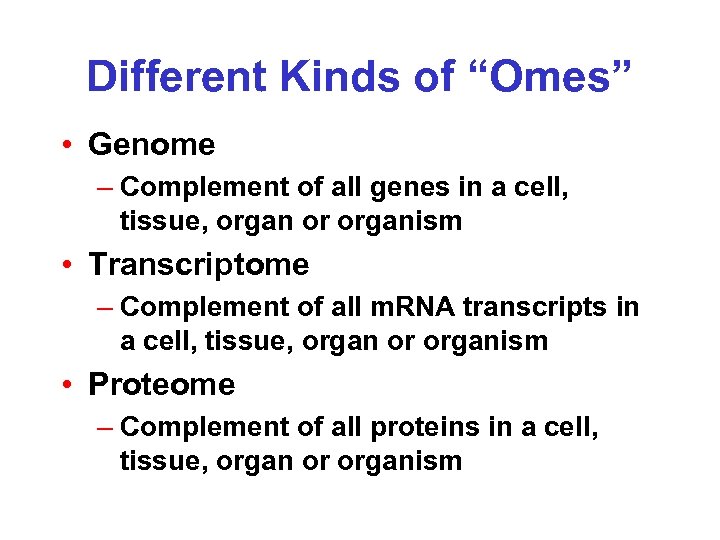 Different Kinds of “Omes”

• Genome
– Complement of all genes in a cell, tissue, organ or organism

• Transcriptome
– Complement of all mRNA transcripts in a cell, tissue, organ or organism

• Proteome
– Complement of all proteins in a cell, tissue, organ or organism